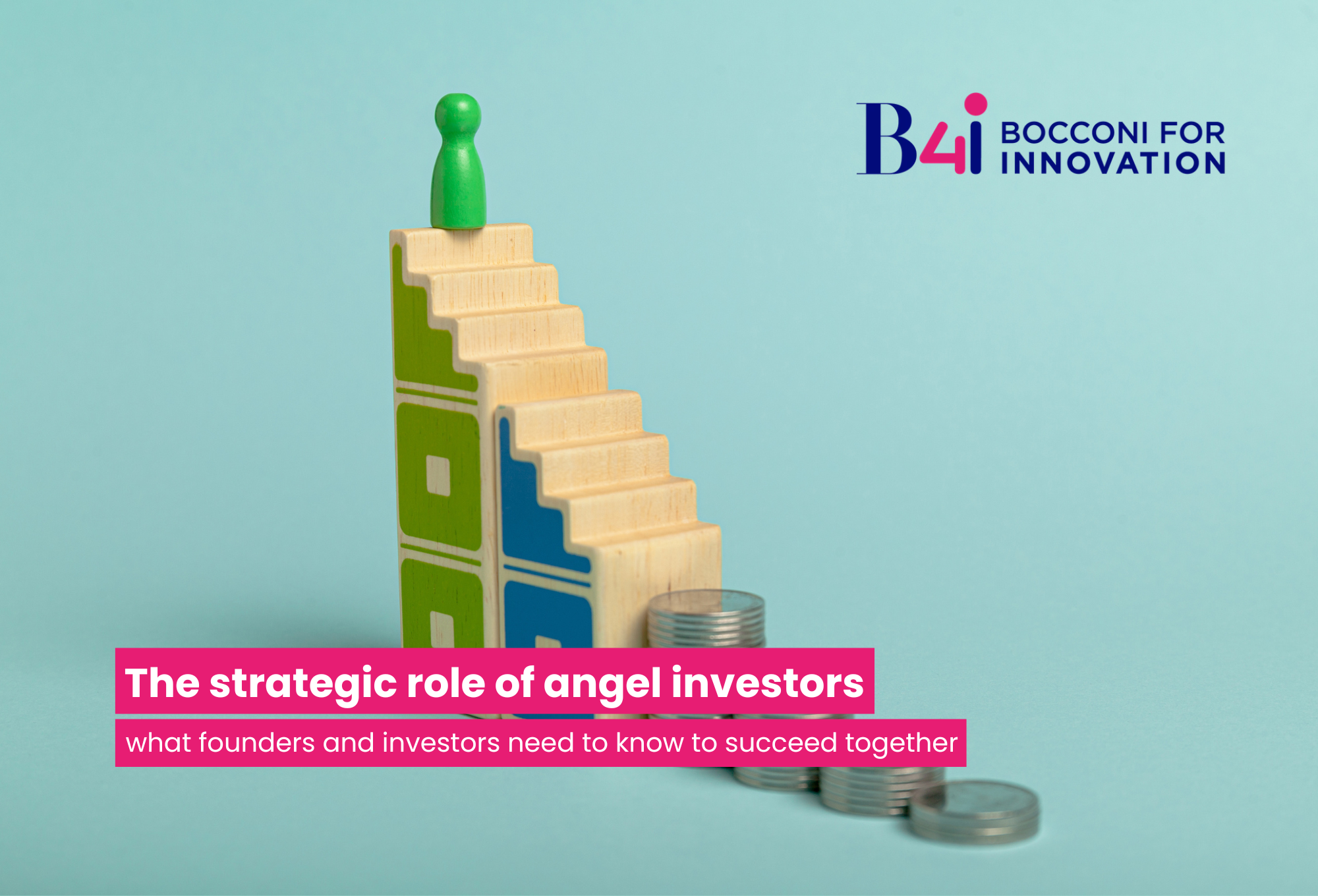 B4i BOCCONI FOR INNOVATION

The strategic role of angel investors

what founders and investors need to know to succeed together